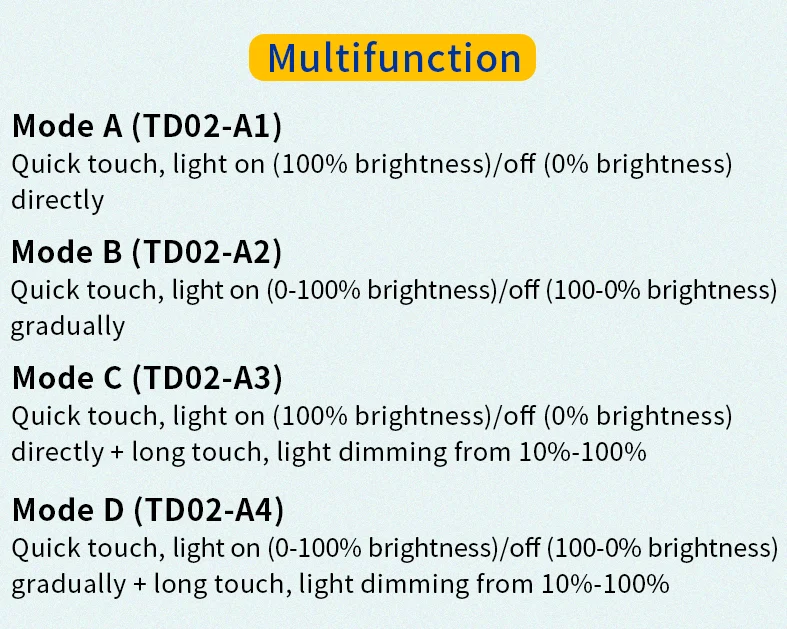 Multifunction

Mode A (TD02-A1)
Quick touch, light on (100% brightness)/off (0% brightness) directly

Mode B (TD02-A2)
Quick touch, light on (0-100% brightness)/off (100-0% brightness) gradually

Mode C (TD02-A3)
Quick touch, light on (100% brightness)/off (0% brightness) directly + long touch, light dimming from 10%-100%

Mode D (TD02-A4)
Quick touch, light on (0-100% brightness)/off (100-0% brightness) gradually + long touch, light dimming from 10%-100%